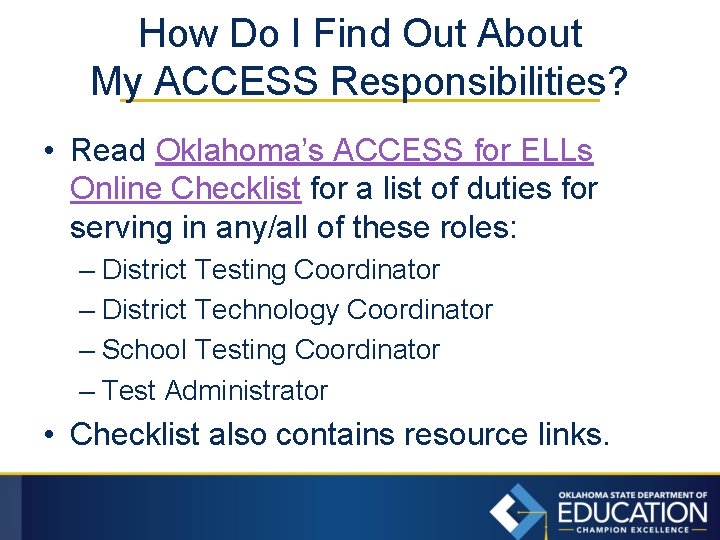 How Do I Find Out About My ACCESS Responsibilities?

• Read Oklahoma's ACCESS for ELLs Online Checklist for a list of duties for serving in any/all of these roles:
– District Testing Coordinator
– District Technology Coordinator
– School Testing Coordinator
– Test Administrator
• Checklist also contains resource links.

OKLAHOMA STATE DEPARTMENT OF
EDUCATION
CHAMPION EXCELLENCE